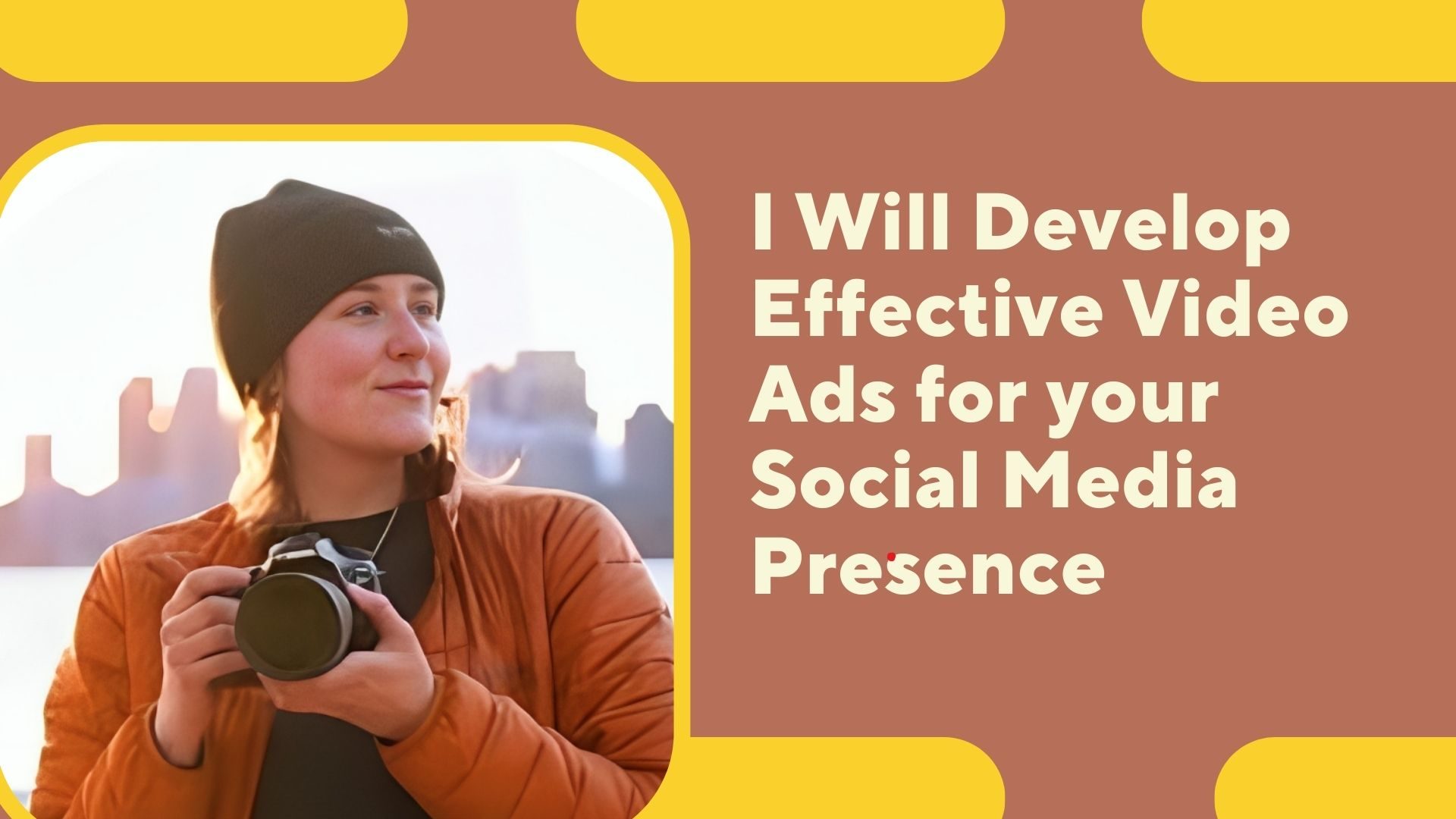 I Will Develop Effective Video Ads for your Social Media Presence